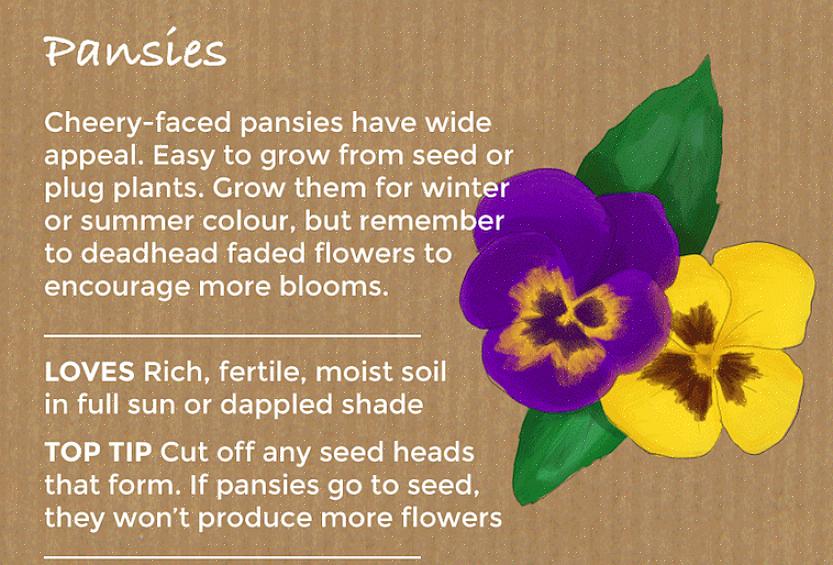 Pansies

Cheery-faced pansies have wide appeal. Easy to grow from seed or plug plants. Grow them for winter or summer colour, but remember to deadhead faded flowers to encourage more blooms.

LOVES Rich, fertile, moist soil in full sun or dappled shade

TOP TIP Cut off any seed heads that form. If pansies go to seed, they won't produce more flowers